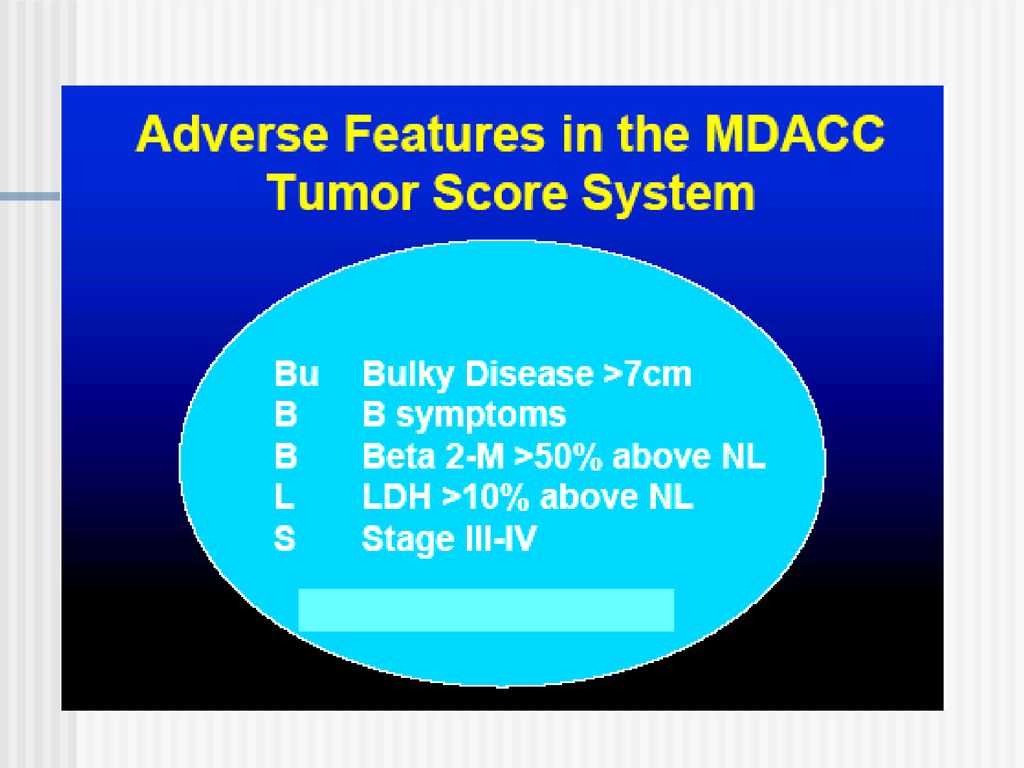 Adverse Features in the MDACC Tumor Score System

Bu Bulky Disease >7cm
B B symptoms
B Beta 2-M >50% above NL
L LDH >10% above NL
S Stage III-IV